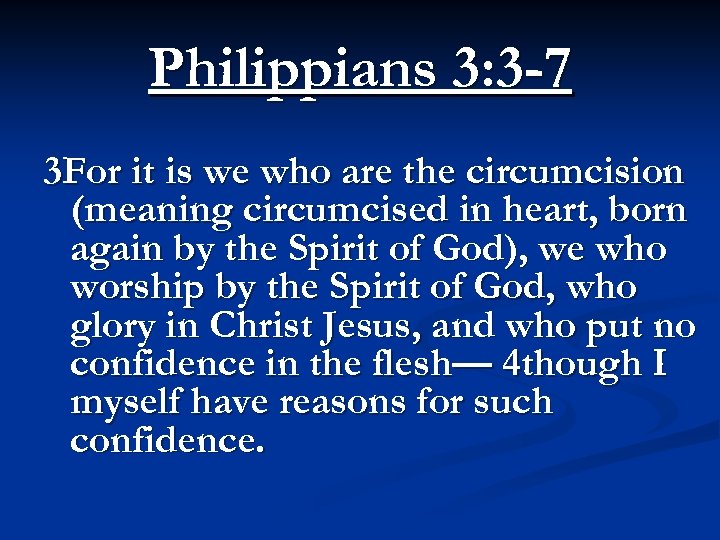 Philippians 3:3-7

3For it is we who are the circumcision (meaning circumcised in heart, born again by the Spirit of God), we who worship by the Spirit of God, who glory in Christ Jesus, and who put no confidence in the flesh— 4though I myself have reasons for such confidence.